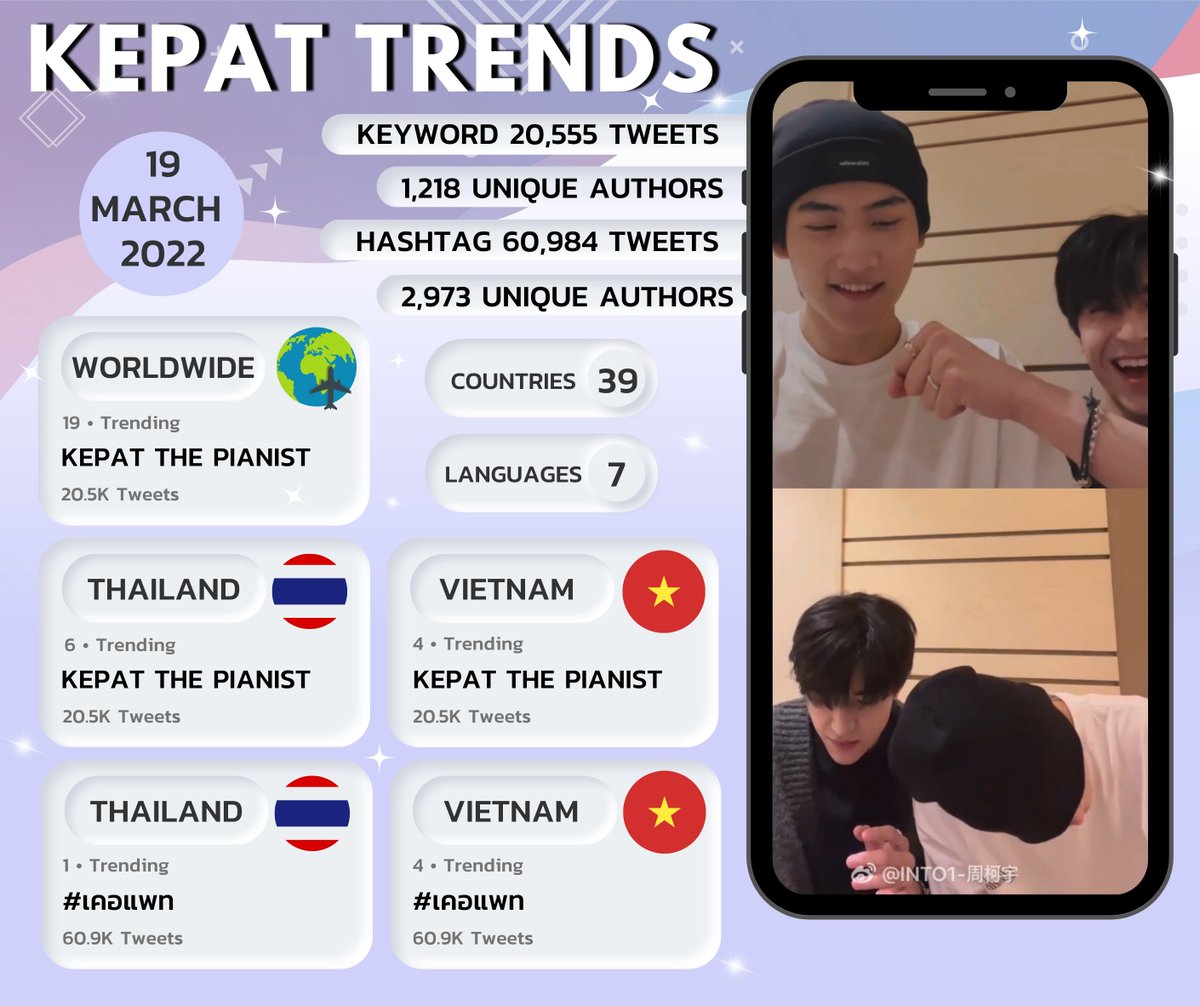 KEPAT TRENDS

19 MARCH 2022

KEYWORD 20,555 TWEETS

1,218 UNIQUE AUTHORS

HASHTAG 60,984 TWEETS

2,973 UNIQUE AUTHORS

WORLDWIDE
19 • Trending
KEPAT THE PIANIST
20.5K Tweets

COUNTRIES 39

LANGUAGES 7

THAILAND
6 • Trending
KEPAT THE PIANIST
20.5K Tweets

VIETNAM
4 • Trending
KEPAT THE PIANIST
20.5K Tweets

THAILAND
1 • Trending
#เคอแพท
60.9K Tweets

VIETNAM
4 • Trending
#เคอแพท
60.9K Tweets

@INTO1-周柯宇